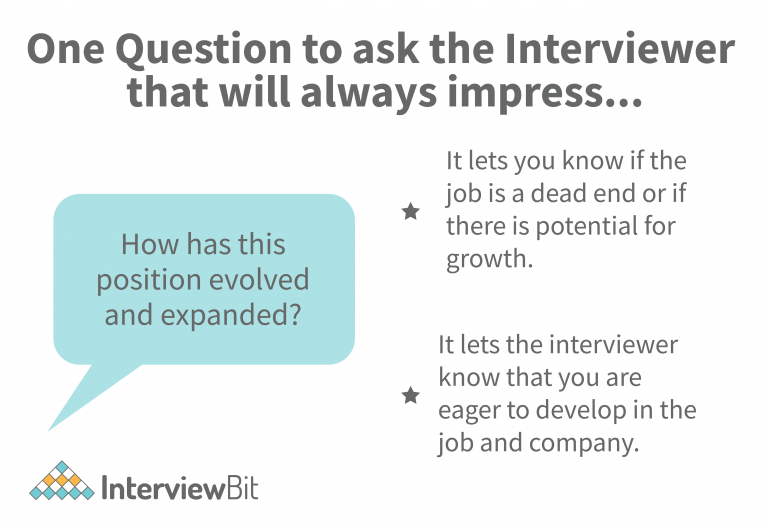 One Question to ask the Interviewer that will always impress...

How has this position evolved and expanded?

★ It lets you know if the job is a dead end or if there is potential for growth.

★ It lets the interviewer know that you are eager to develop in the job and company.

InterviewBit